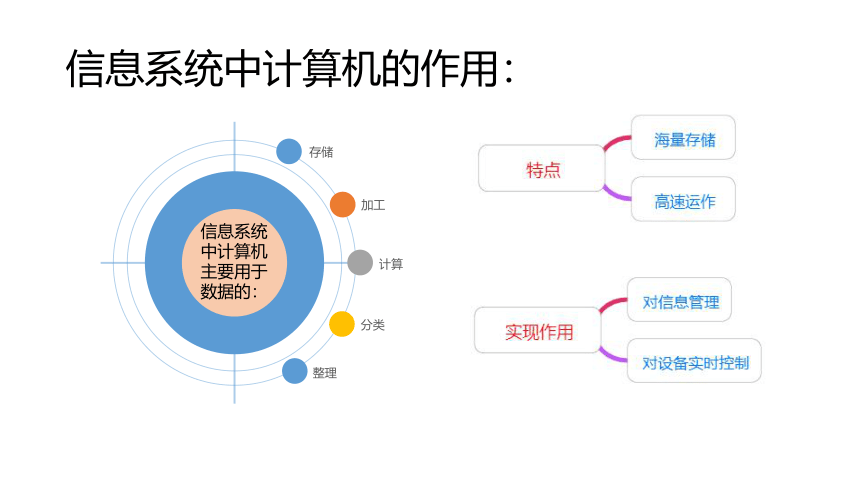 信息系统中计算机的作用：

信息系统中计算机主要用于数据的：

存储

加工

计算

分类

整理

特点

海量存储

高速运作

实现作用

对信息管理

对设备实时控制